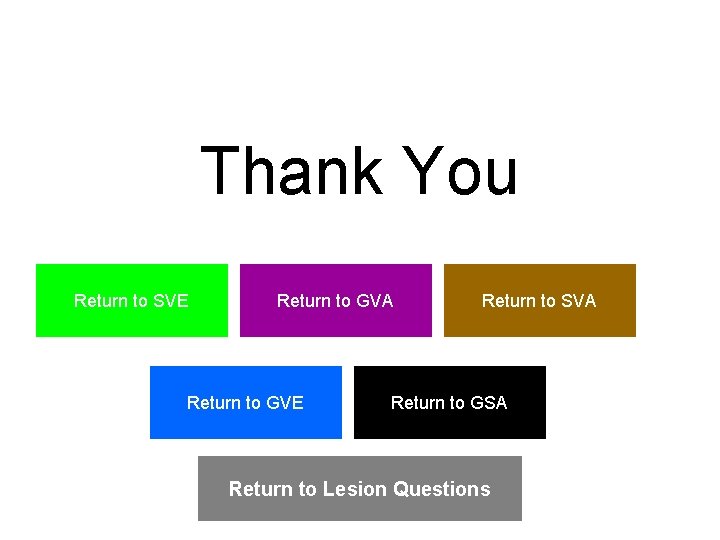 Thank You

Return to SVE

Return to GVA

Return to SVA

Return to GVE

Return to GSA

Return to Lesion Questions